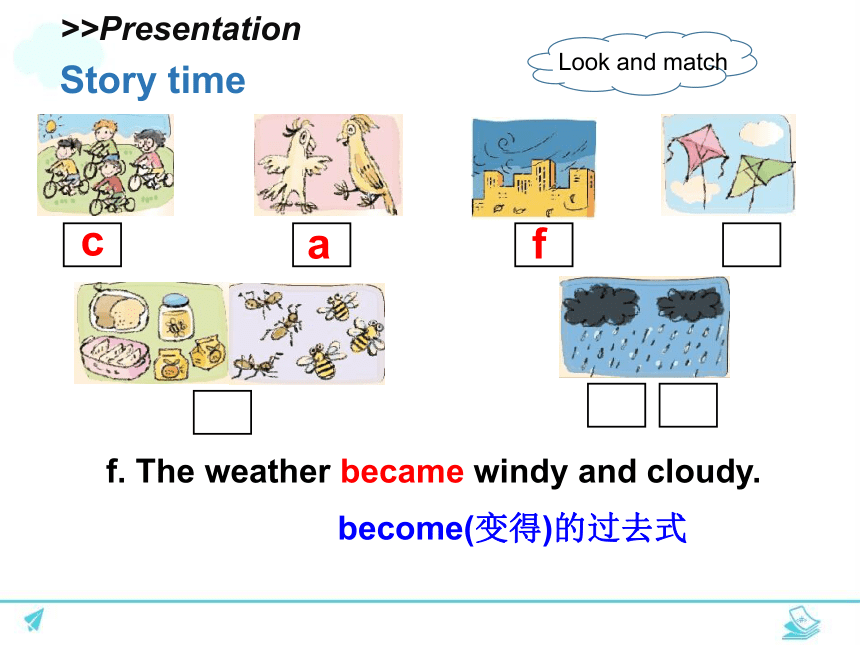 >>Presentation

Story time

Look and match

c

a

f

f. The weather became windy and cloudy.

become(变得)的过去式